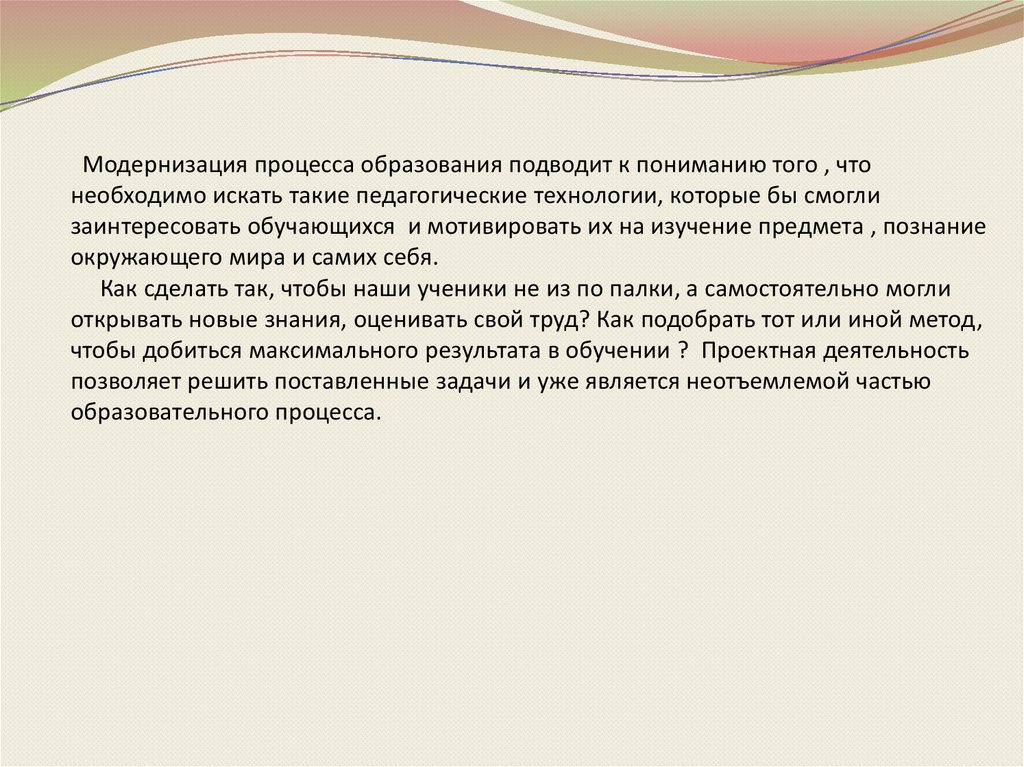 Модернизация процесса образования подводит к пониманию того , что необходимо искать такие педагогические технологии, которые бы смогли заинтересовать обучающихся и мотивировать их на изучение предмета , познание окружающего мира и самих себя.

Как сделать так, чтобы наши ученики не из по палки, а самостоятельно могли открывать новые знания, оценивать свой труд? Как подобрать тот или иной метод, чтобы добиться максимального результата в обучении ? Проектная деятельность позволяет решить поставленные задачи и уже является неотъемлемой частью образовательного процесса.